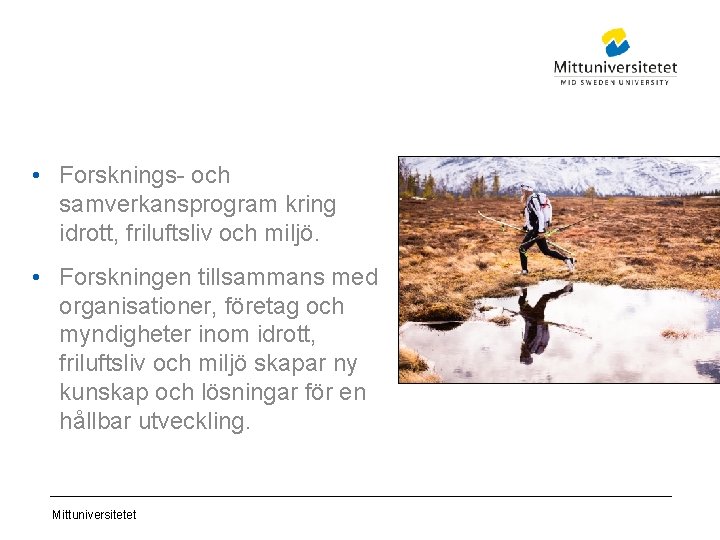 Mittuniversitetet
MID SWEDEN UNIVERSITY

• Forsknings- och samverkansprogram kring idrott, friluftsliv och miljö.

• Forskningen tillsammans med organisationer, företag och myndigheter inom idrott, friluftsliv och miljö skapar ny kunskap och lösningar för en hållbar utveckling.

Mittuniversitetet